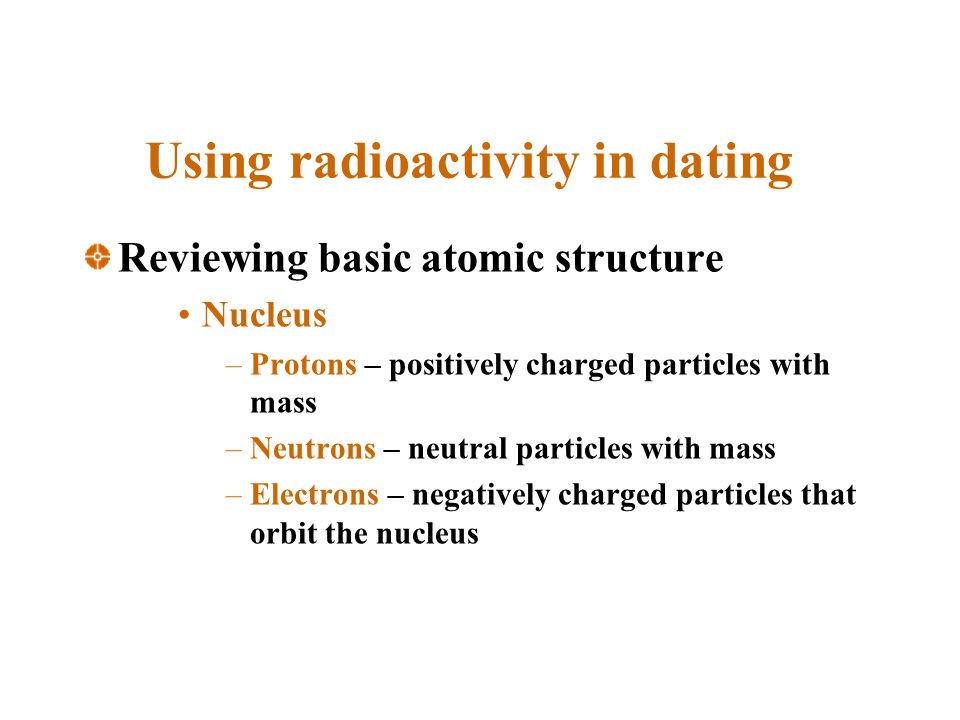 Using radioactivity in dating

Reviewing basic atomic structure

• Nucleus

– Protons – positively charged particles with mass

– Neutrons – neutral particles with mass

– Electrons – negatively charged particles that orbit the nucleus